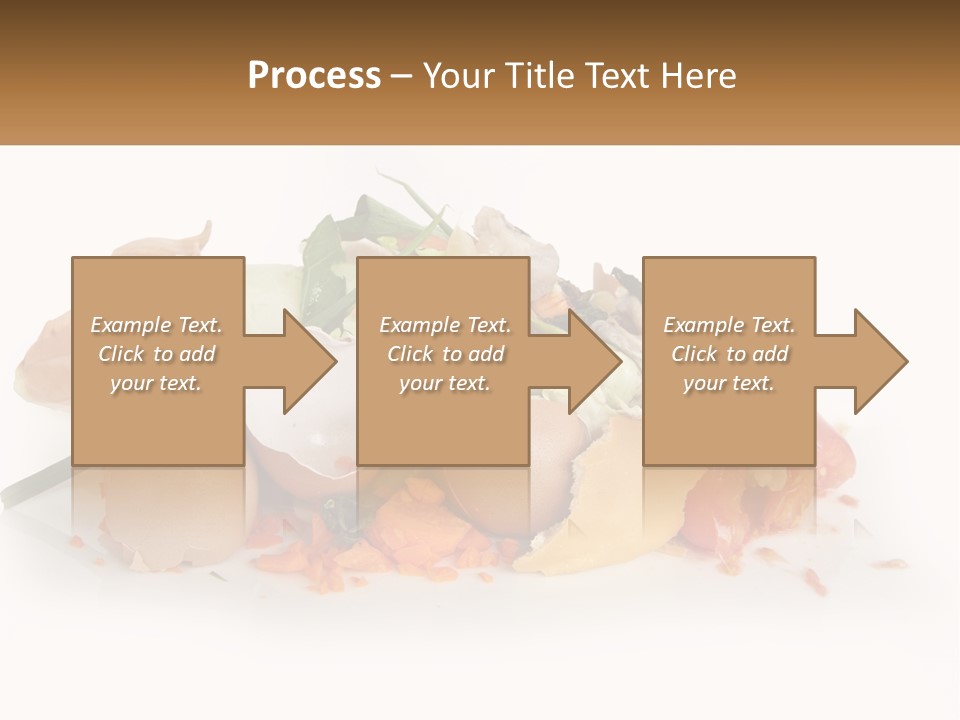 Process – Your Title Text Here

Example Text. Click to add your text.

Example Text. Click to add your text.

Example Text. Click to add your text.